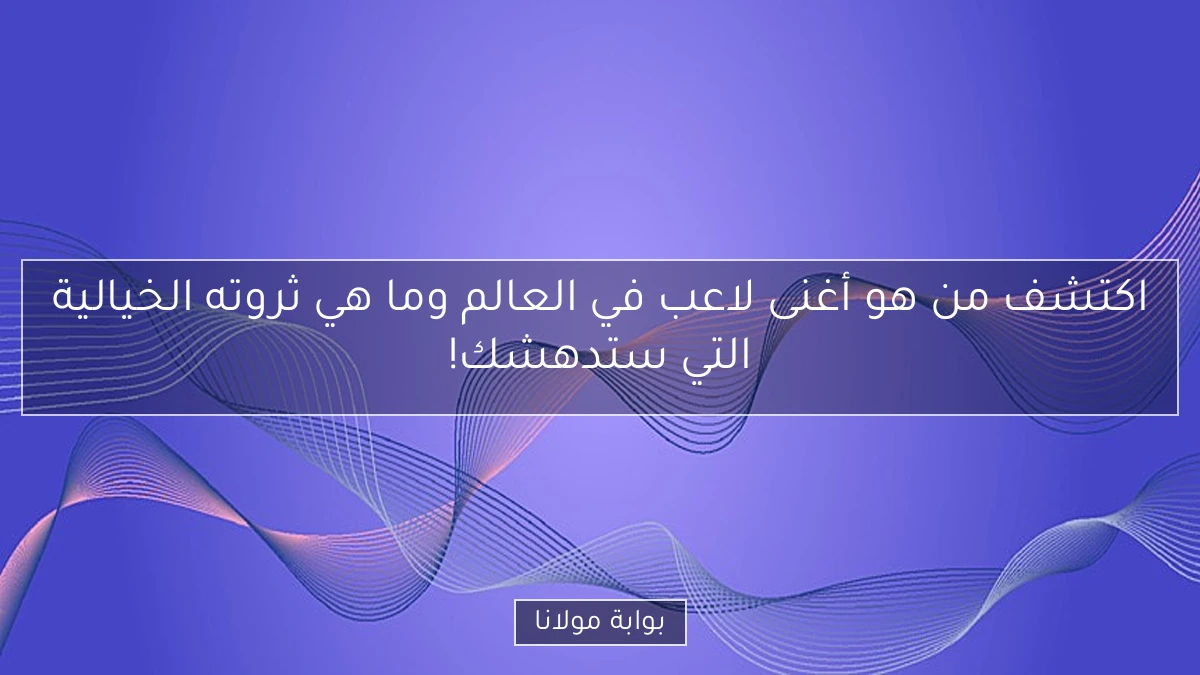 اكتشف من هو أغنى لاعب في العالم وما هي ثروته الخيالية التي ستدهشك!

بوابة مولانا